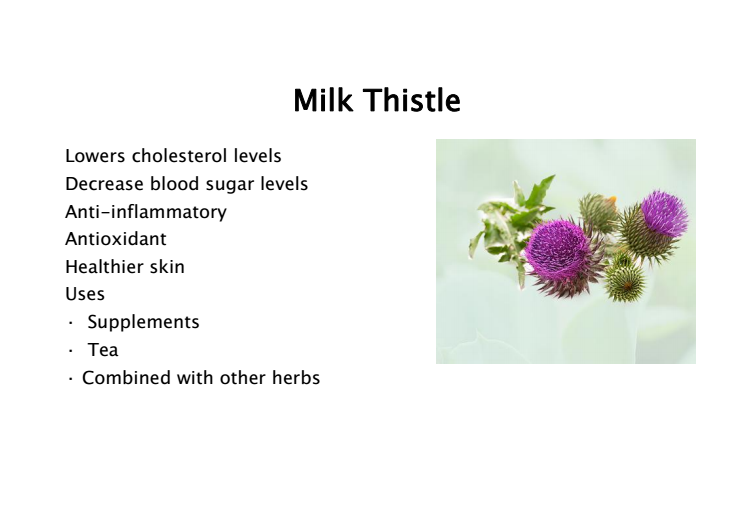 Milk Thistle

Lowers cholesterol levels
Decrease blood sugar levels
Anti-inflammatory
Antioxidant
Healthier skin
Uses
· Supplements
· Tea
· Combined with other herbs